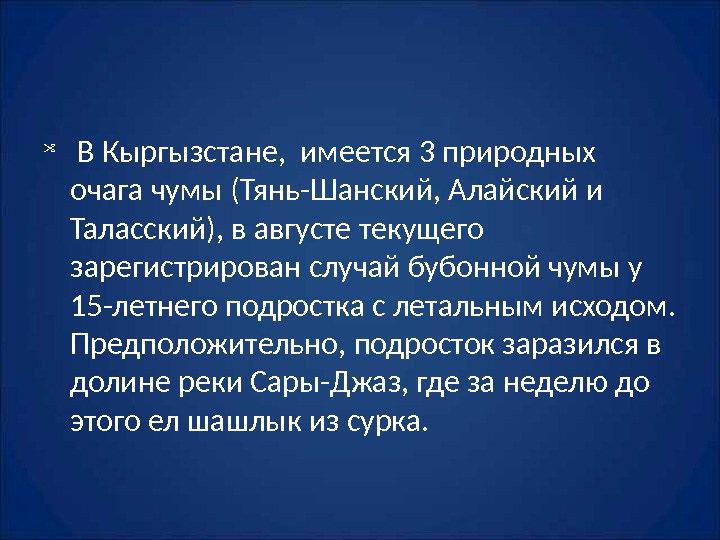 В Кыргызстане,  имеется 3 природных очага чумы (Тянь-Шанский, Алайский и Таласский), в августе текущего зарегистрирован случай бубонной чумы у 15-летнего подростка с летальным исходом. Предположительно, подросток заразился в долине реки Сары-Джаз, где за неделю до этого ел шашлык из сурка.